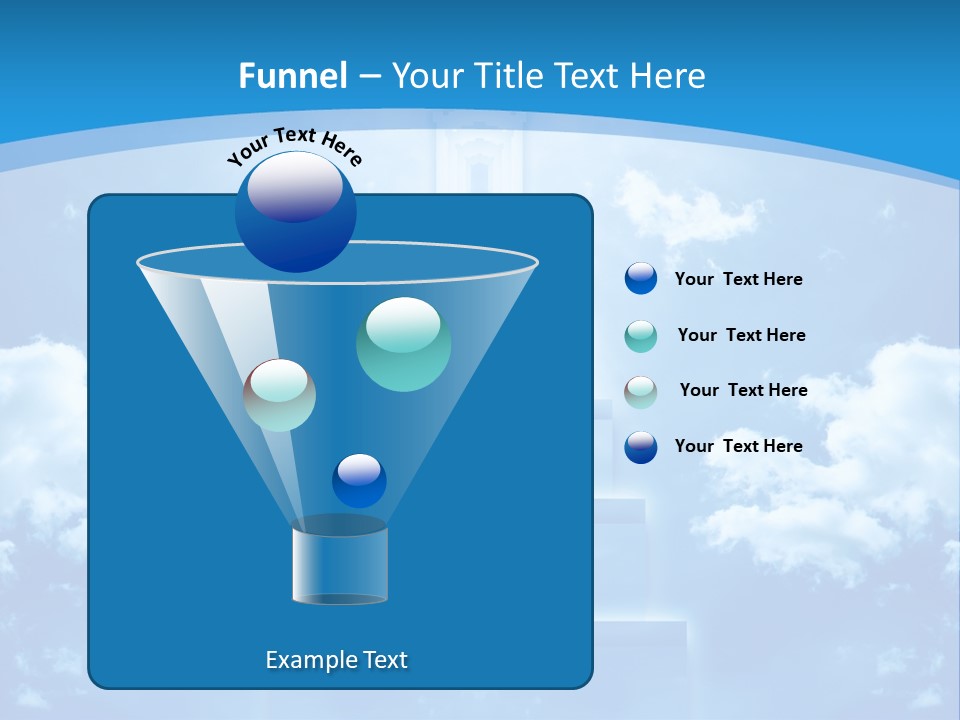 Funnel – Your Title Text Here

Your Text Here

Your Text Here

Your Text Here

Your Text Here

Your Text Here

Example Text